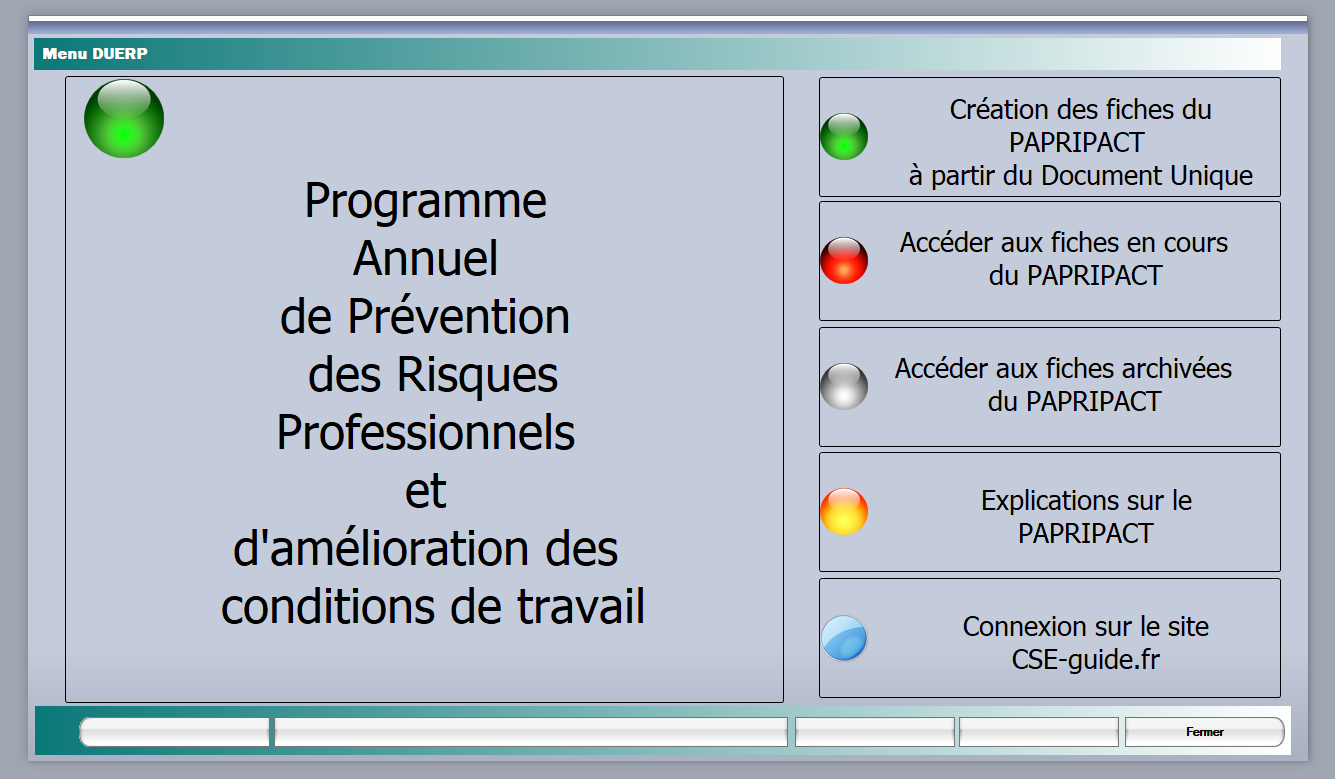 Menu DUERP

Programme Annuel de Prévention des Risques Professionnels et d'amélioration des conditions de travail

Création des fiches du PAPRIPACT à partir du Document Unique

Accéder aux fiches en cours du PAPRIPACT

Accéder aux fiches archivées du PAPRIPACT

Explications sur le PAPRIPACT

Connexion sur le site CSE-guide.fr

Fermer